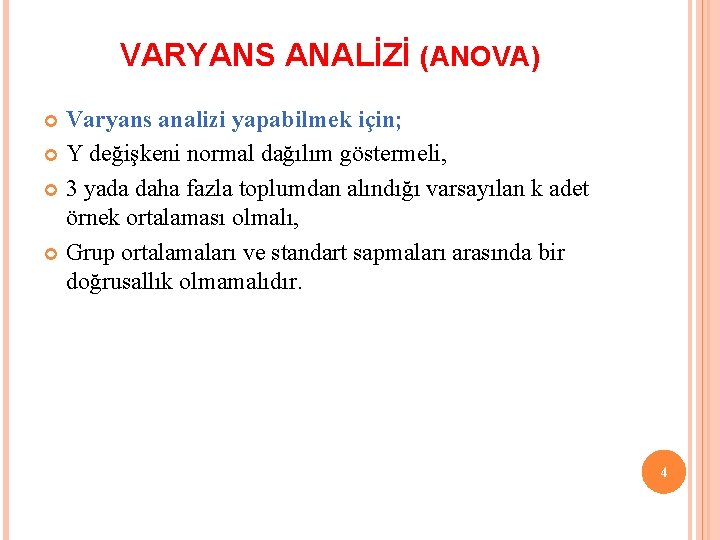 VARYANS ANALİZİ (ANOVA)

Varyans analizi yapabilmek için;

Y değişkeni normal dağılım göstermeli,

3 yada daha fazla toplumdan alındığı varsayılan k adet örnek ortalaması olmalı,

Grup ortalamaları ve standart sapmaları arasında bir doğrusallık olmamalıdır.

4